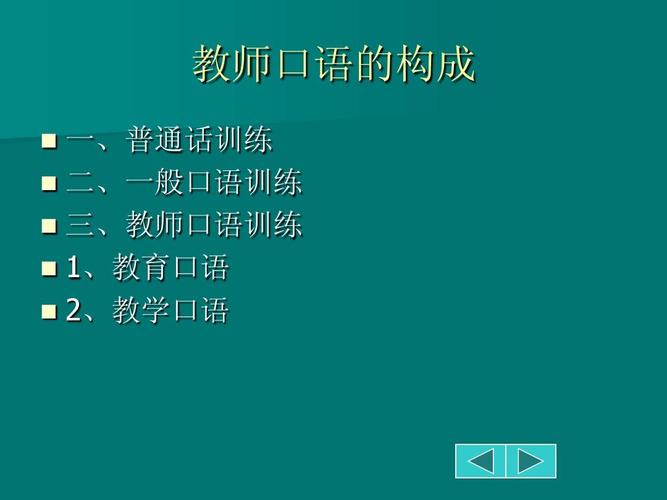 教师口语的构成

一、普通话训练
二、一般口语训练
三、教师口语训练
1、教育口语
2、教学口语